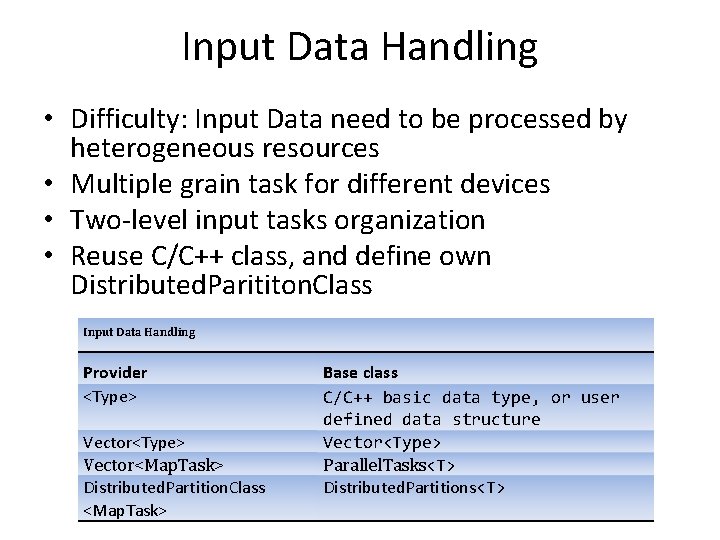 Input Data Handling

• Difficulty: Input Data need to be processed by heterogeneous resources
• Multiple grain task for different devices
• Two-level input tasks organization
• Reuse C/C++ class, and define own DistributedParititonClass

Input Data Handling

| Provider | Base class |
|---|---|
| <Type> | C/C++ basic data type, or user defined data structure |
| Vector<Type> | Vector<Type> |
| Vector<MapTask> | ParallelTasks<T> |
| DistributedPartitionClass <MapTask> | DistributedPartitions<T> |